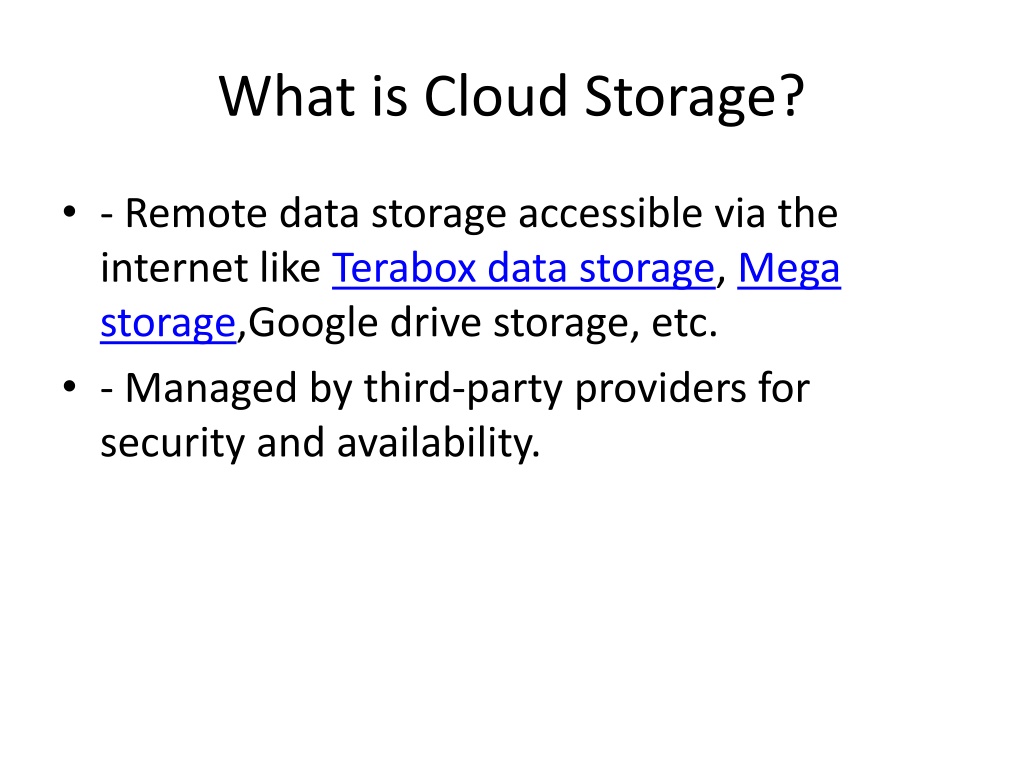 What is Cloud Storage?

• - Remote data storage accessible via the internet like Terabox data storage, Mega storage,Google drive storage, etc.
• - Managed by third-party providers for security and availability.